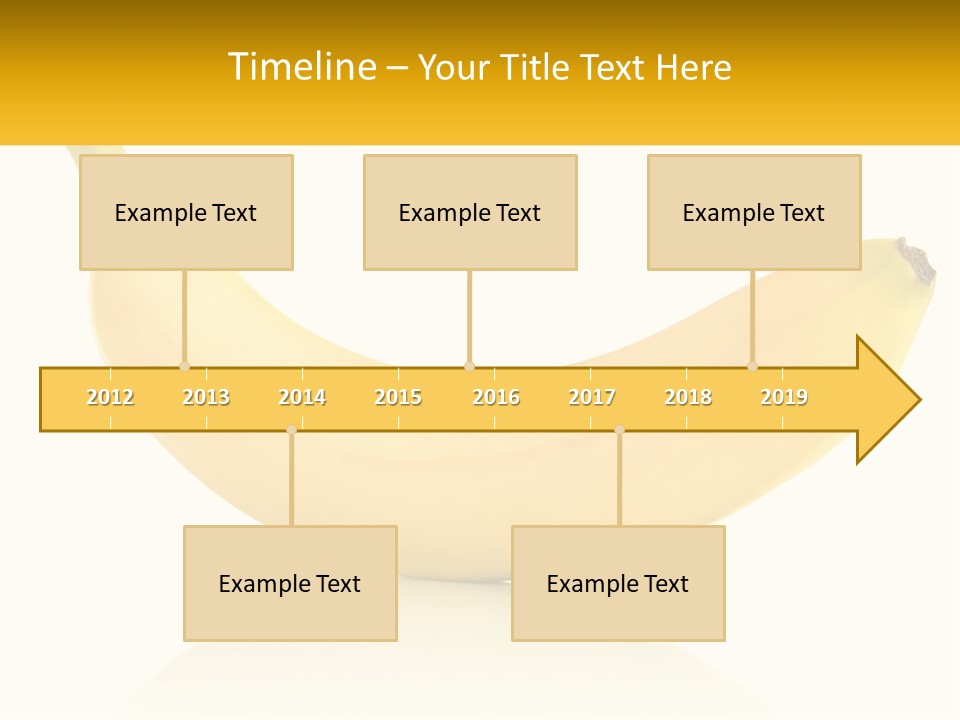 Timeline – Your Title Text Here

Example Text

Example Text

Example Text

2012 2013 2014 2015 2016 2017 2018 2019

Example Text

Example Text